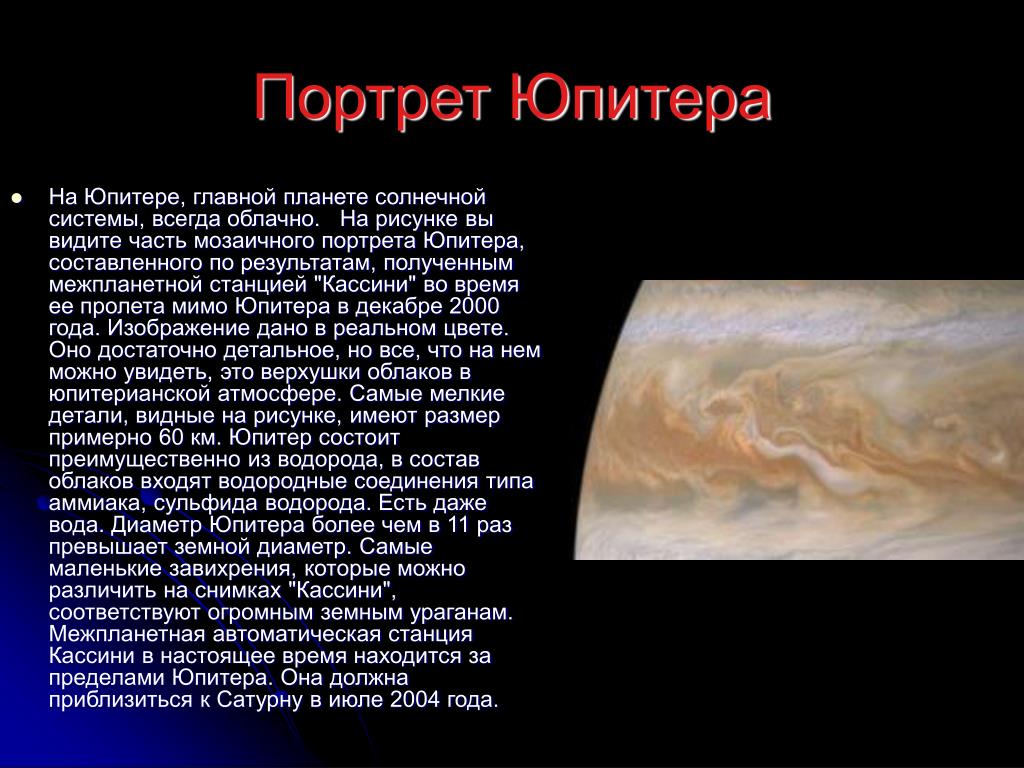 Портрет Юпитера

На Юпитере, главной планете солнечной системы, всегда облачно. На рисунке вы видите часть мозаичного портрета Юпитера, составленного по результатам, полученным межпланетной станцией "Кассини" во время ее пролета мимо Юпитера в декабре 2000 года. Изображение дано в реальном цвете. Оно достаточно детальное, но все, что на нем можно увидеть, это верхушки облаков в юпитерианской атмосфере. Самые мелкие детали, видные на рисунке, имеют размер примерно 60 км. Юпитер состоит преимущественно из водорода, в состав облаков входят водородные соединения типа аммиака, сульфида водорода. Есть даже вода. Диаметр Юпитера более чем в 11 раз превышает земной диаметр. Самые маленькие завихрения, которые можно различить на снимках "Кассини", соответствуют огромным земным ураганам. Межпланетная автоматическая станция Кассини в настоящее время находится за пределами Юпитера. Она должна приблизиться к Сатурну в июле 2004 года.